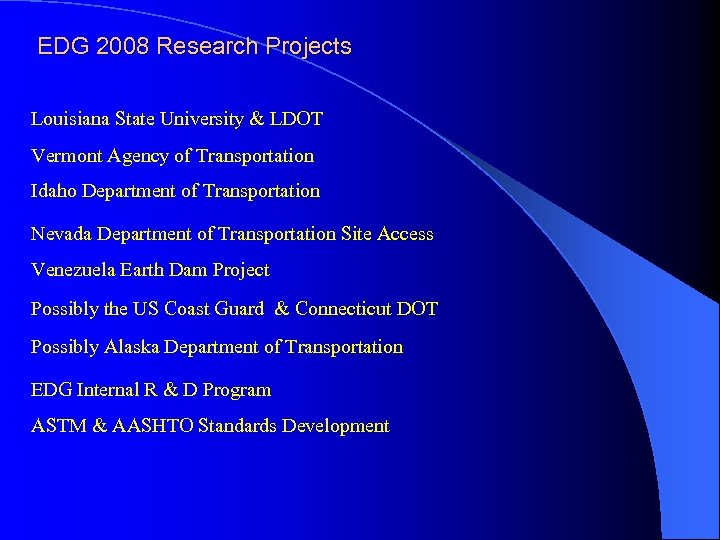 EDG 2008 Research Projects

Louisiana State University & LDOT

Vermont Agency of Transportation

Idaho Department of Transportation

Nevada Department of Transportation Site Access

Venezuela Earth Dam Project

Possibly the US Coast Guard & Connecticut DOT

Possibly Alaska Department of Transportation

EDG Internal R & D Program

ASTM & AASHTO Standards Development